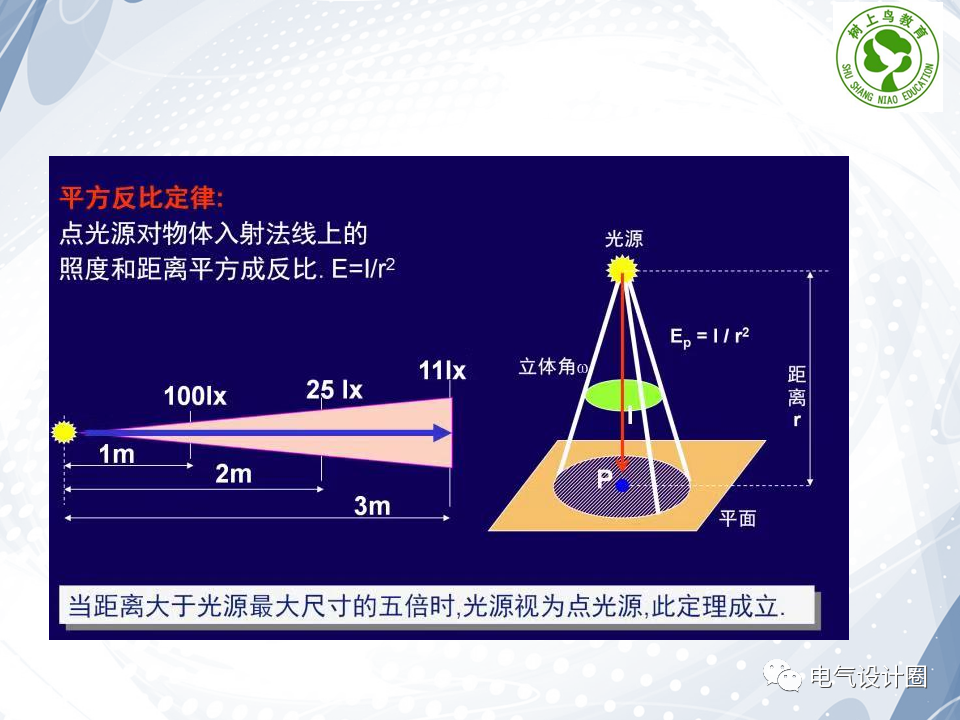 树上鸟教育
SHU SHANG NIAO EDUCATION

平方反比定律:
点光源对物体入射法线上的照度和距离平方成反比. $E=I/r^2$

100lx
25 lx
11lx
1m
2m
3m

光源
$E_p = I / r^2$
立体角ω
I
距离
r
P
平面

当距离大于光源最大尺寸的五倍时,光源视为点光源,此定理成立.

电气设计圈